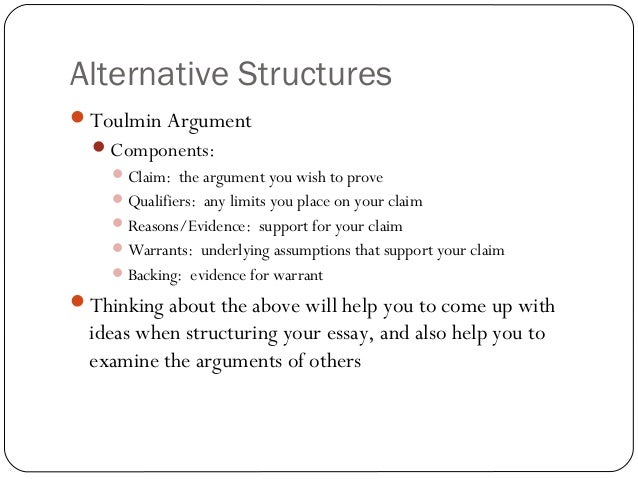 Alternative Structures

- Toulmin Argument
  - Components:
    - Claim: the argument you wish to prove
    - Qualifiers: any limits you place on your claim
    - Reasons/Evidence: support for your claim
    - Warrants: underlying assumptions that support your claim
    - Backing: evidence for warrant
- Thinking about the above will help you to come up with ideas when structuring your essay, and also help you to examine the arguments of others